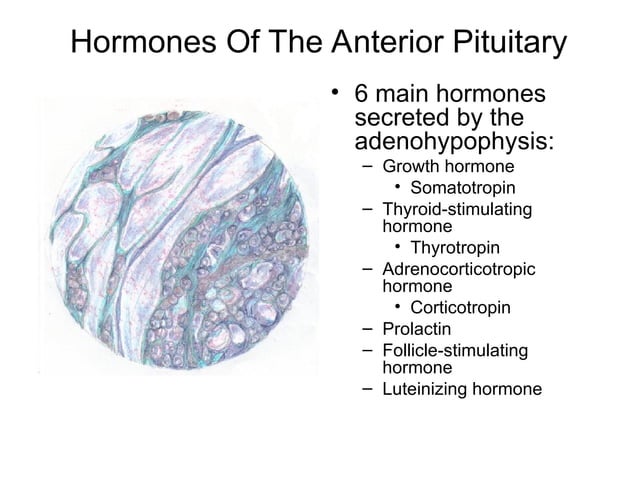 Hormones Of The Anterior Pituitary

• 6 main hormones secreted by the adenohypophysis:
– Growth hormone
• Somatotropin
– Thyroid-stimulating hormone
• Thyrotropin
– Adrenocorticotropic hormone
• Corticotropin
– Prolactin
– Follicle-stimulating hormone
– Luteinizing hormone